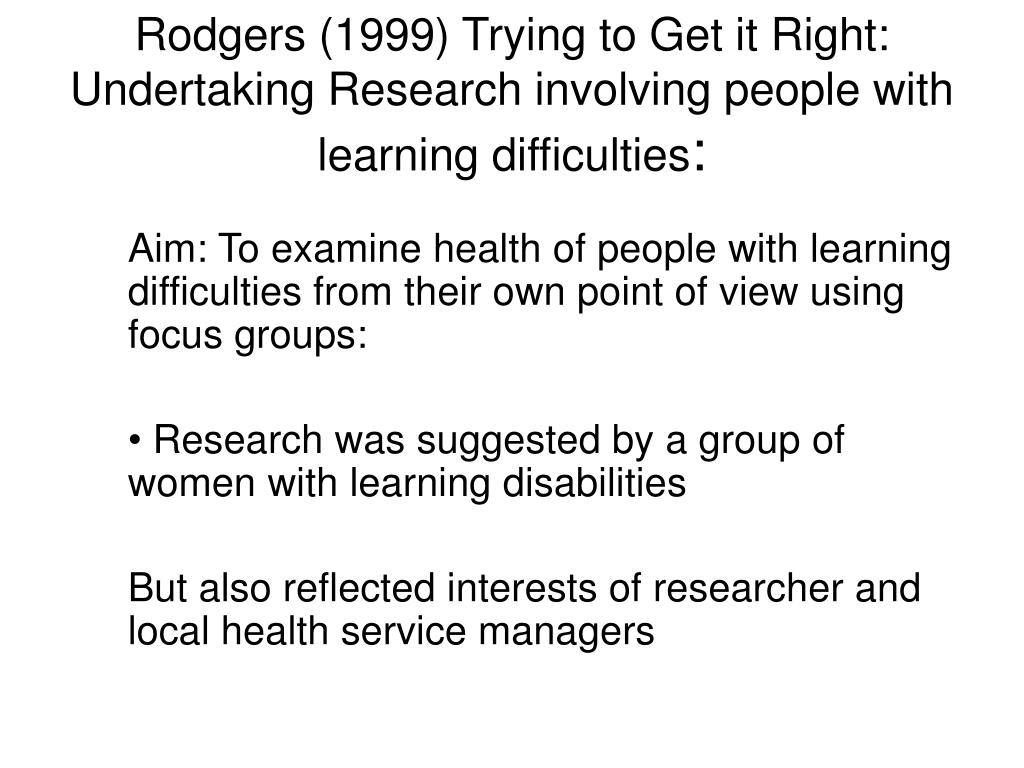 Rodgers (1999) Trying to Get it Right: Undertaking Research involving people with learning difficulties:

Aim: To examine health of people with learning difficulties from their own point of view using focus groups:

• Research was suggested by a group of women with learning disabilities

But also reflected interests of researcher and local health service managers